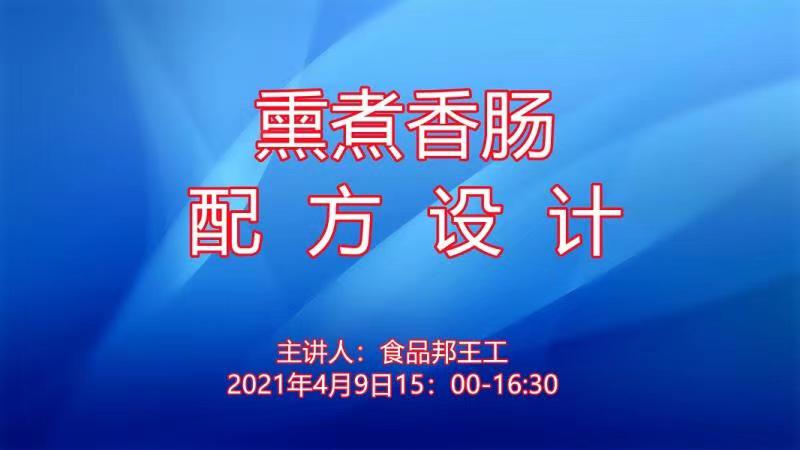 熏煮香肠
配 方 设 计

主讲人：食品邦王工
2021年4月9日15：00-16:30